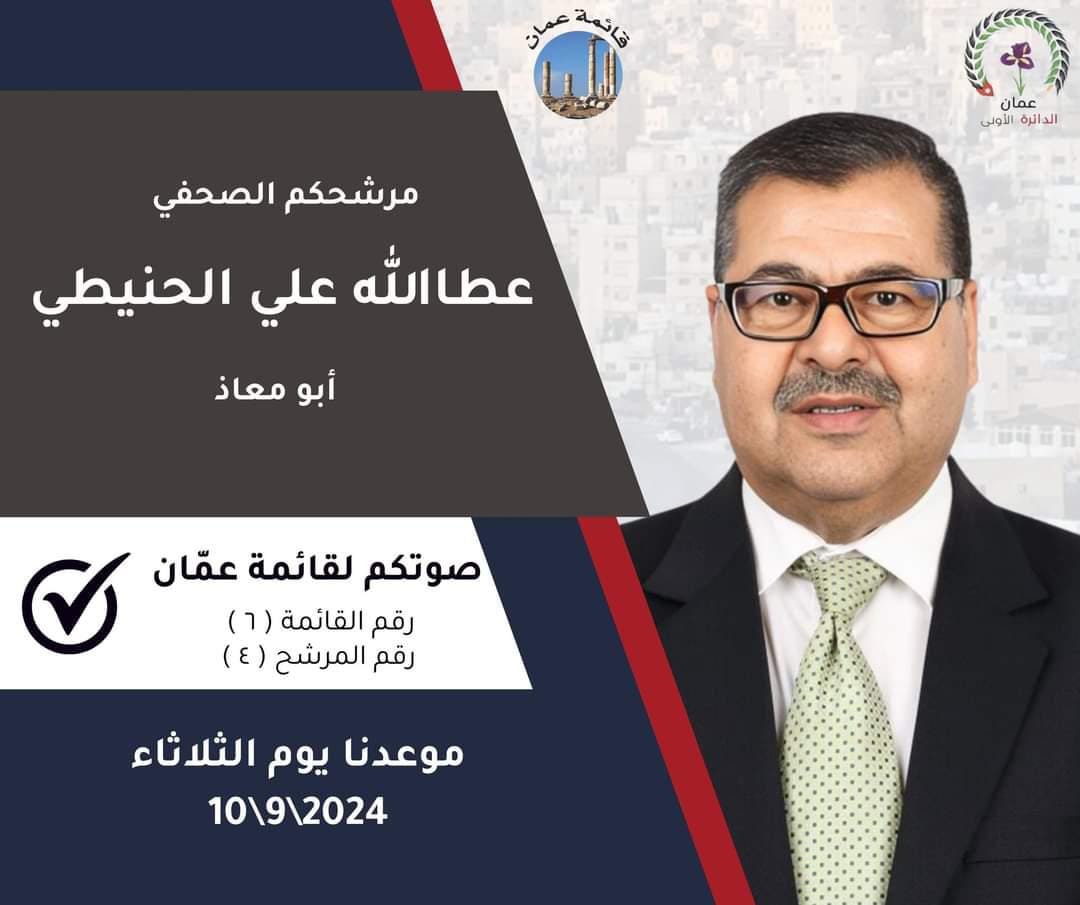 قائمة عمان

عمان
الدائرة الأولى

مرشحكم الصحفي

عطاالله علي الحنيطي

أبو معاذ

صوتكم لقائمة عمّان
رقم القائمة ( ٦ )
رقم المرشح ( ٤ )

موعدنا يوم الثلاثاء
10\9\2024